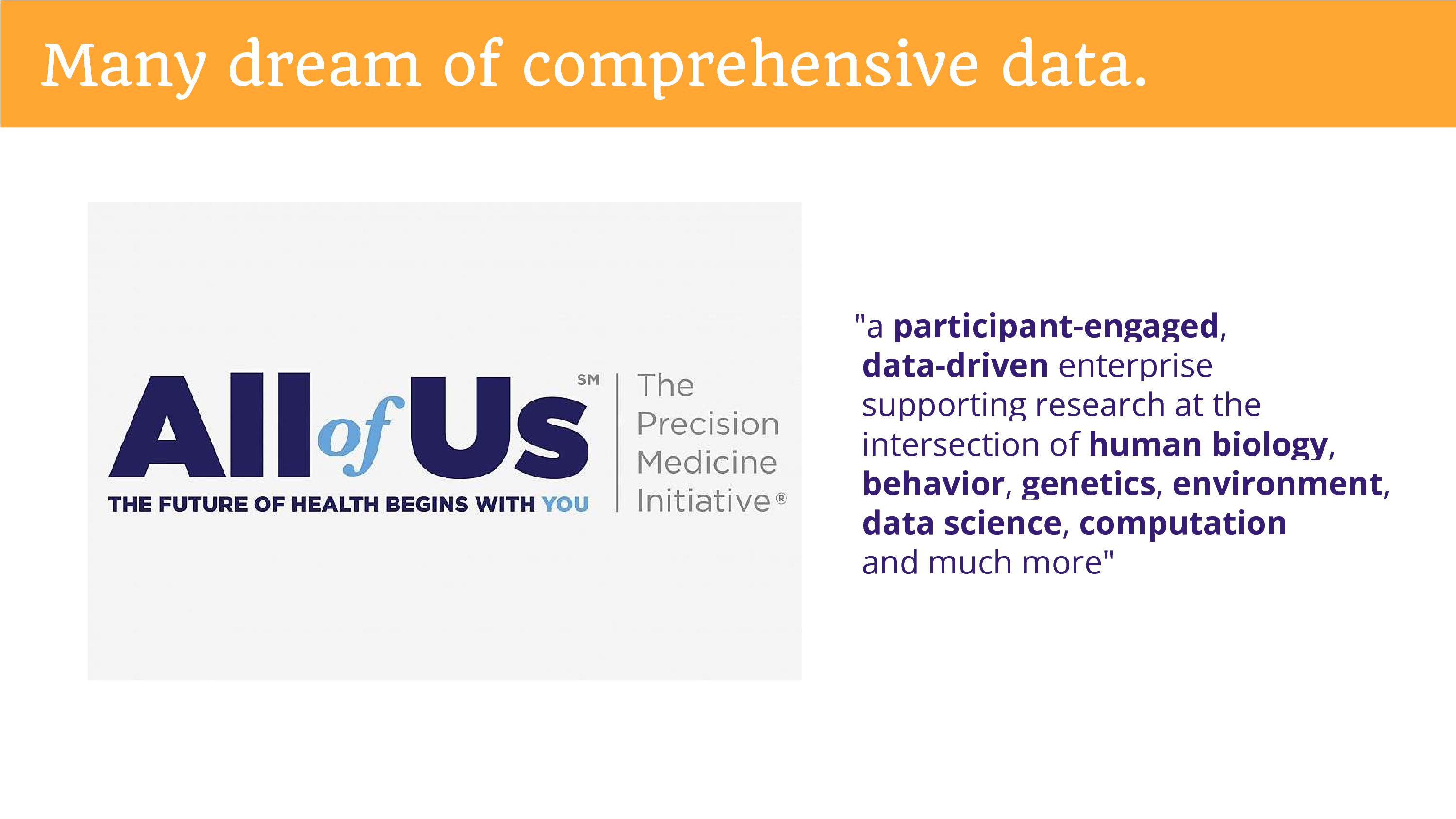 Many dream of comprehensive data.

All of Us SM
THE FUTURE OF HEALTH BEGINS WITH YOU

The Precision Medicine Initiative®

"a participant-engaged, data-driven enterprise supporting research at the intersection of human biology, behavior, genetics, environment, data science, computation and much more"